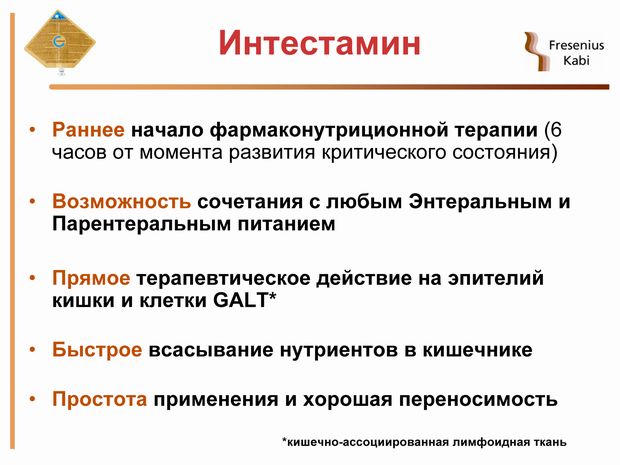 Интестамин

Fresenius Kabi

• Раннее начало фармаконутриционной терапии (6 часов от момента развития критического состояния)

• Возможность сочетания с любым Энтеральным и Парентеральным питанием

• Прямое терапевтическое действие на эпителий кишки и клетки GALT*

• Быстрое всасывание нутриентов в кишечнике

• Простота применения и хорошая переносимость

*кишечно-ассоциированная лимфоидная ткань